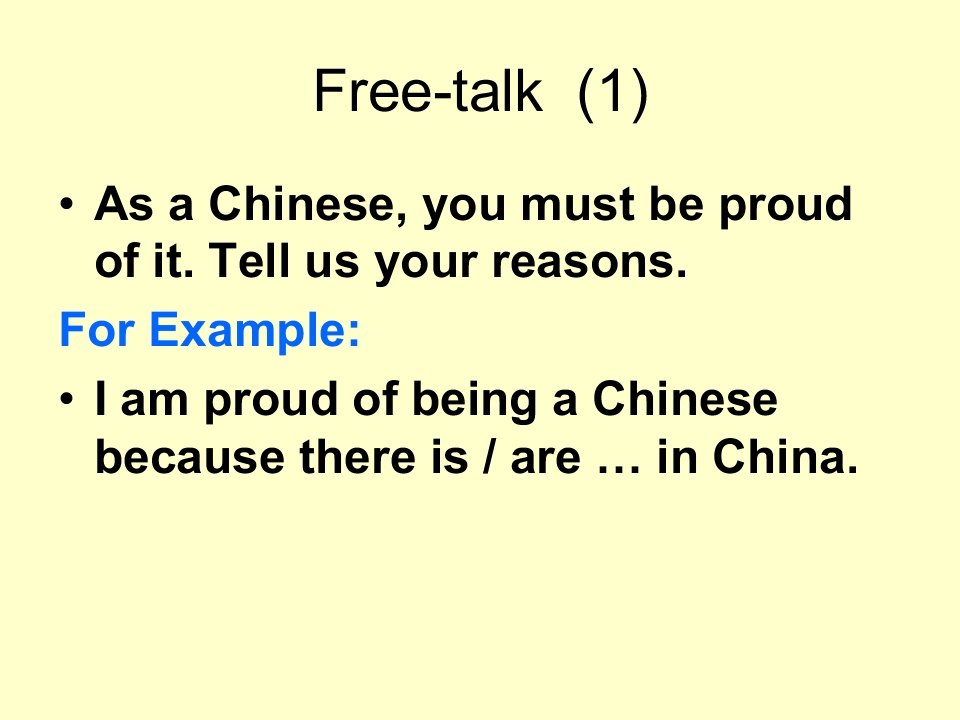 Free-talk (1)

• As a Chinese, you must be proud of it. Tell us your reasons.

For Example:

• I am proud of being a Chinese because there is / are … in China.